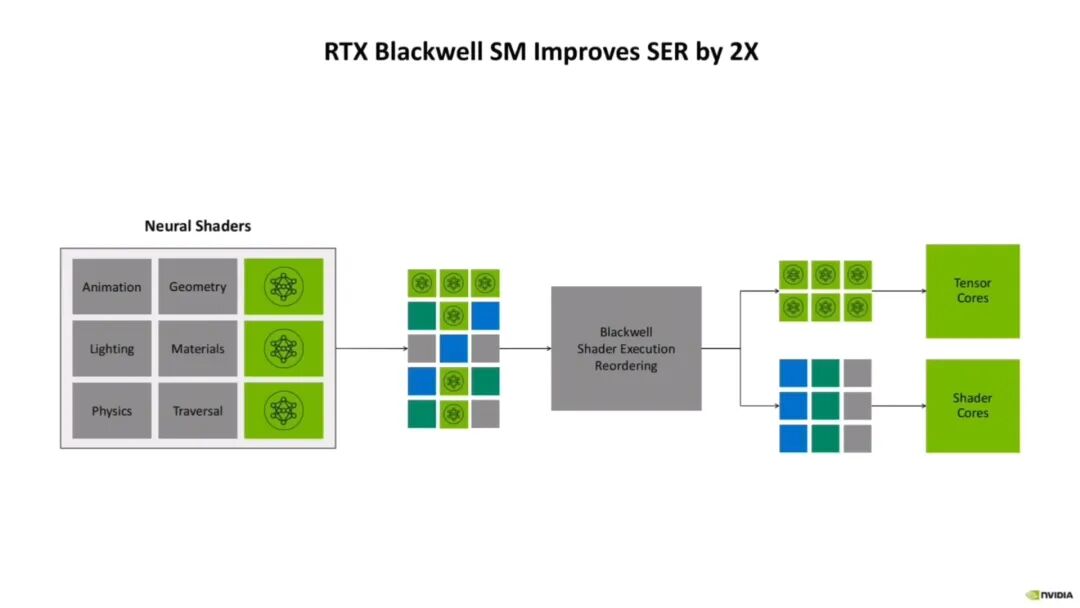 RTX Blackwell SM Improves SER by 2X

Neural Shaders

Animation

Geometry

Lighting

Materials

Physics

Traversal

Blackwell Shader Execution Reordering

Tensor Cores

Shader Cores

NVIDIA